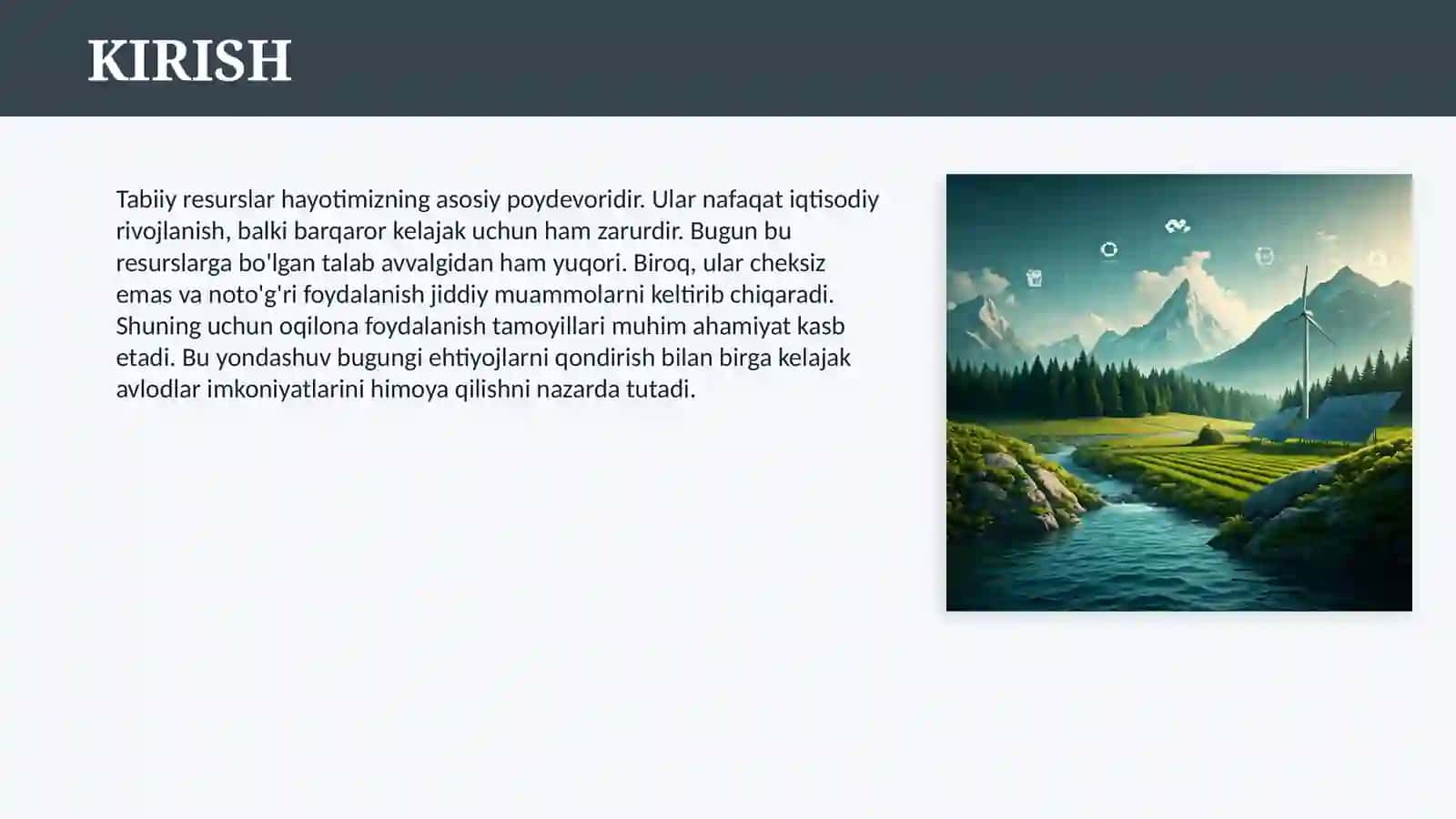 KIRISH

Tabiiy resurslar hayotimizning asosiy poydevoridir. Ular nafaqat iqtisodiy rivojlanish, balki barqaror kelajak uchun ham zarurdir. Bugun bu resurslarga bo'lgan talab avvalgidan ham yuqori. Biroq, ular cheksiz emas va noto'g'ri foydalanish jiddiy muammolarni keltirib chiqaradi. Shuning uchun oqilona foydalanish tamoyillari muhim ahamiyat kasb etadi. Bu yondashuv bugungi ehtiyojlarni qondirish bilan birga kelajak avlodlar imkoniyatlarini himoya qilishni nazarda tutadi.